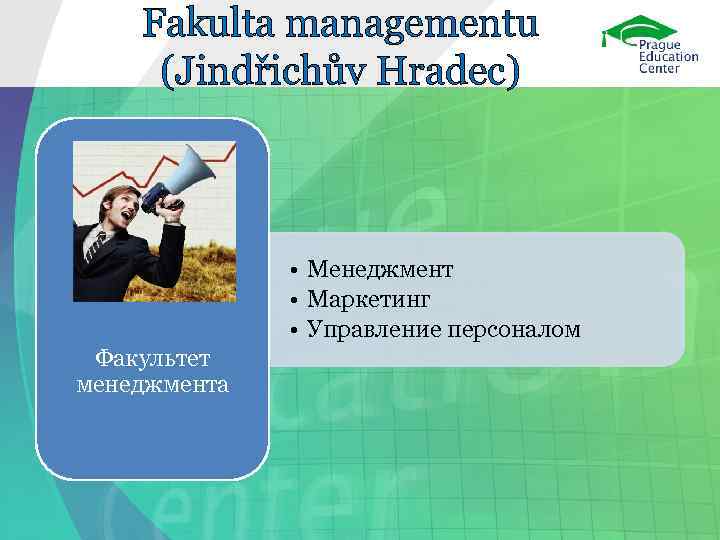 Fakulta managementu (Jindřichův Hradec)

Prague Education Center

Факультет менеджмента

• Менеджмент
• Маркетинг
• Управление персоналом